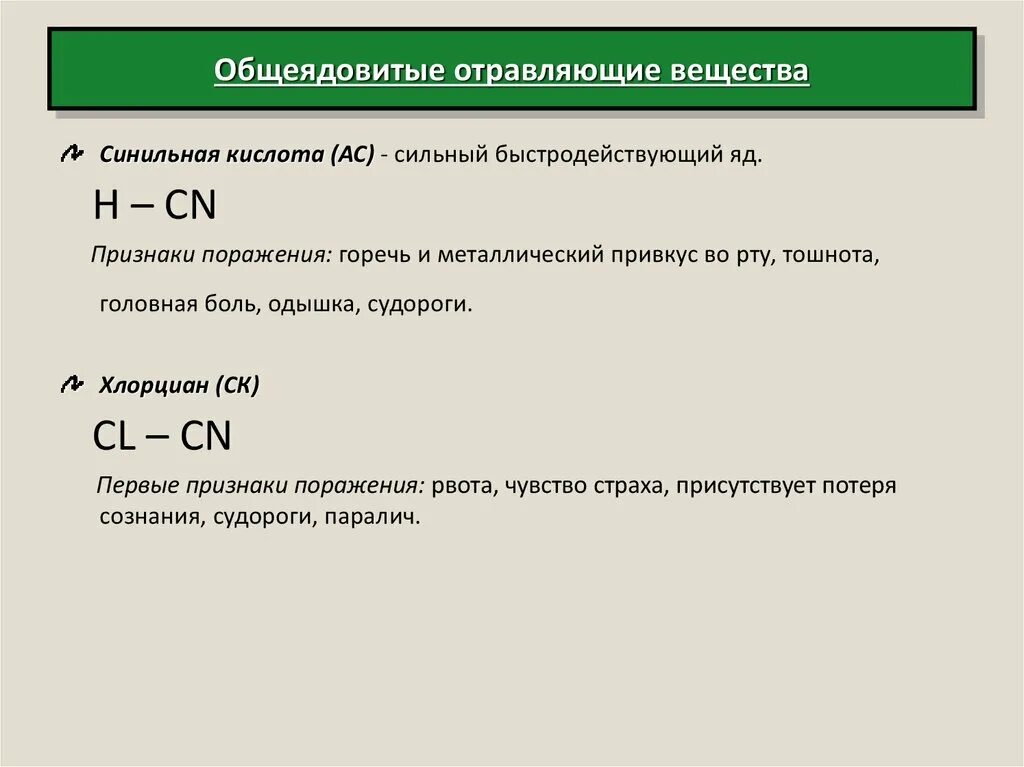 Общеядовитые отравляющие вещества

Синильная кислота (АС) - сильный быстродействующий яд.

H – CN

Признаки поражения: горечь и металлический привкус во рту, тошнота, головная боль, одышка, судороги.

Хлорциан (СК)

CL – CN

Первые признаки поражения: рвота, чувство страха, присутствует потеря сознания, судороги, паралич.